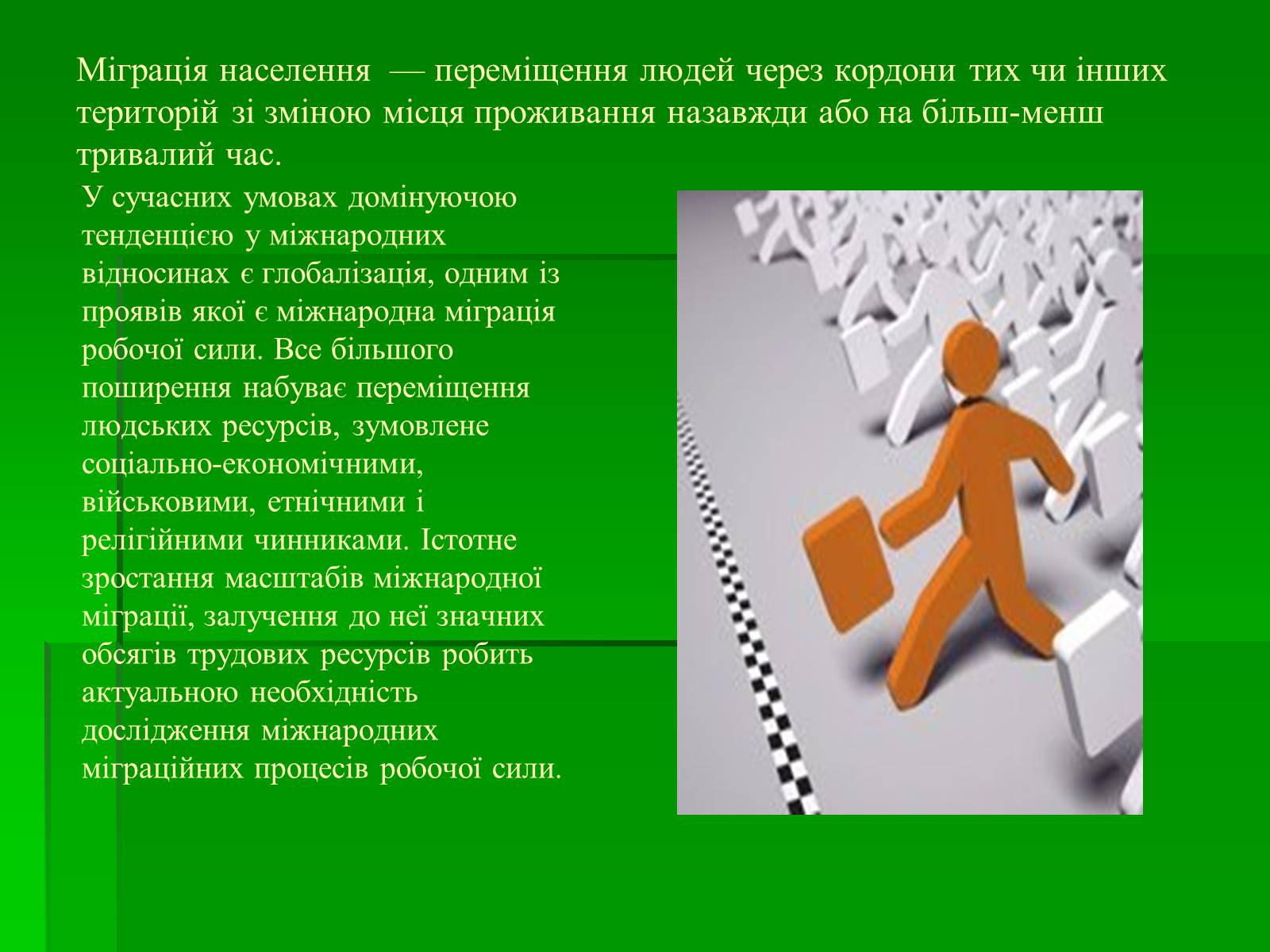 Міграція населення — переміщення людей через кордони тих чи інших територій зі зміною місця проживання назавжди або на більш-менш тривалий час.

У сучасних умовах домінуючою тенденцією у міжнародних відносинах є глобалізація, одним із проявів якої є міжнародна міграція робочої сили. Все більшого поширення набуває переміщення людських ресурсів, зумовлене соціально-економічними, військовими, етнічними і релігійними чинниками. Істотне зростання масштабів міжнародної міграції, залучення до неї значних обсягів трудових ресурсів робить актуальною необхідність дослідження міжнародних міграційних процесів робочої сили.